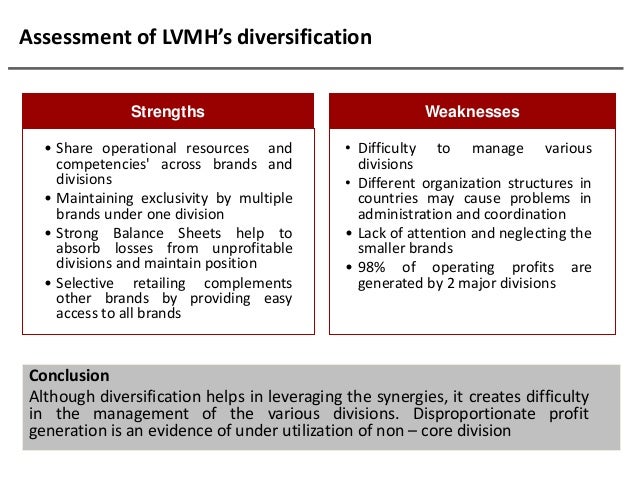 Assessment of LVMH's diversification

Strengths

• Share operational resources and competencies' across brands and divisions
• Maintaining exclusivity by multiple brands under one division
• Strong Balance Sheets help to absorb losses from unprofitable divisions and maintain position
• Selective retailing complements other brands by providing easy access to all brands

Weaknesses

• Difficulty to manage various divisions
• Different organization structures in countries may cause problems in administration and coordination
• Lack of attention and neglecting the smaller brands
• 98% of operating profits are generated by 2 major divisions

Conclusion
Although diversification helps in leveraging the synergies, it creates difficulty in the management of the various divisions. Disproportionate profit generation is an evidence of under utilization of non – core division